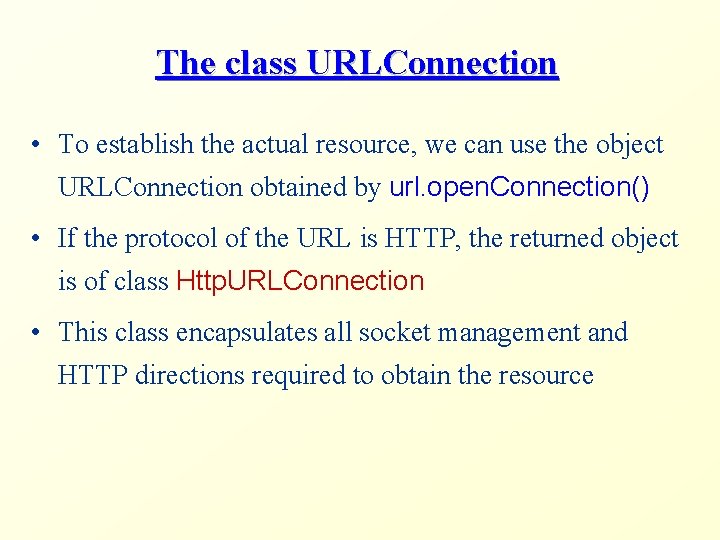 The class URLConnection

• To establish the actual resource, we can use the object URLConnection obtained by url.openConnection()

• If the protocol of the URL is HTTP, the returned object is of class HttpURLConnection

• This class encapsulates all socket management and HTTP directions required to obtain the resource